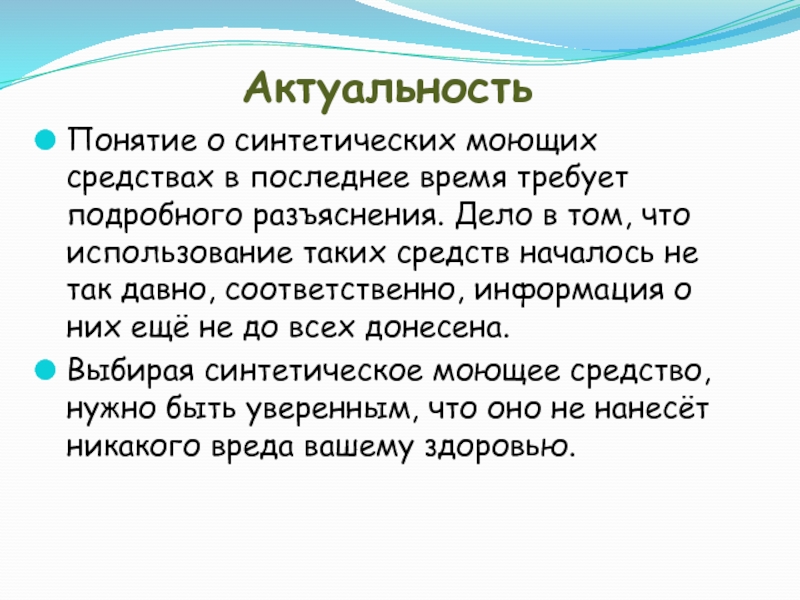 Актуальность

Понятие о синтетических моющих средствах в последнее время требует подробного разъяснения. Дело в том, что использование таких средств началось не так давно, соответственно, информация о них ещё не до всех донесена.

Выбирая синтетическое моющее средство, нужно быть уверенным, что оно не нанесёт никакого вреда вашему здоровью.